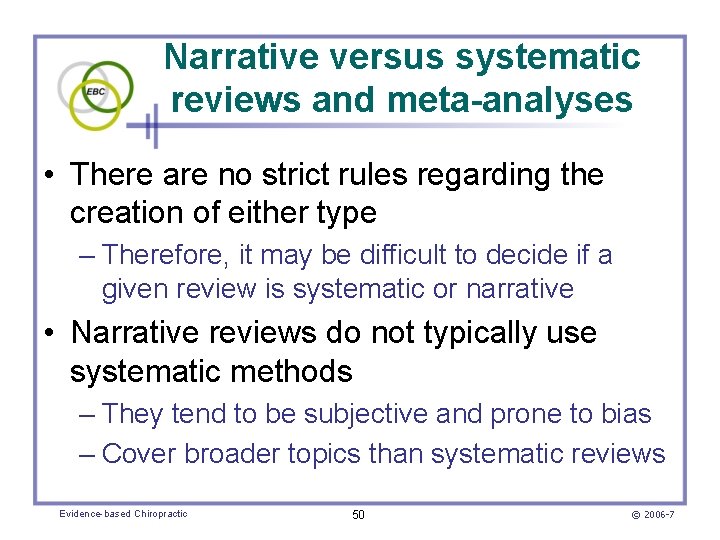 EBC

Narrative versus systematic reviews and meta-analyses

• There are no strict rules regarding the creation of either type

– Therefore, it may be difficult to decide if a given review is systematic or narrative

• Narrative reviews do not typically use systematic methods

– They tend to be subjective and prone to bias

– Cover broader topics than systematic reviews

Evidence-based Chiropractic 50 © 2006-7